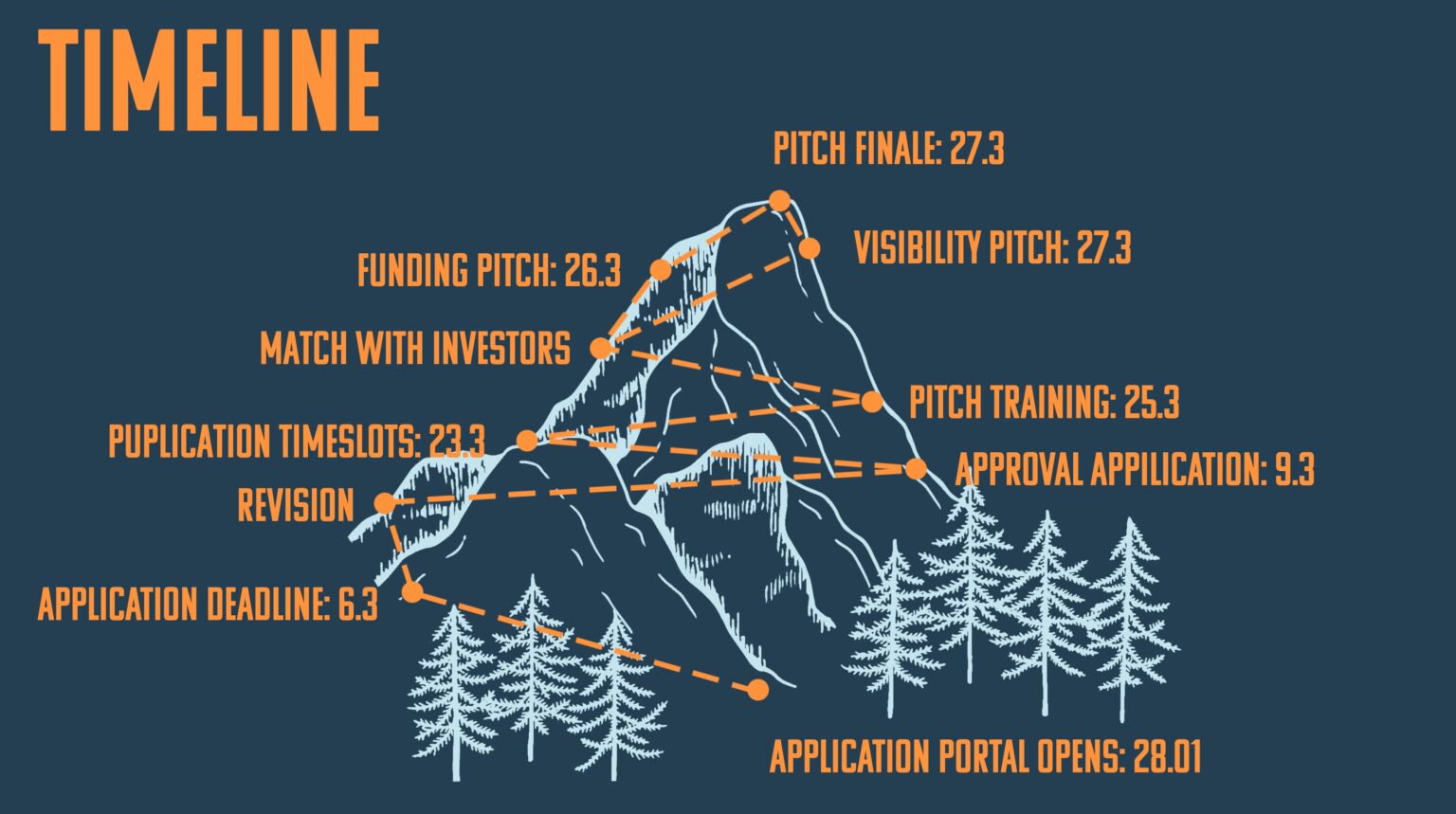 TIMELINE

PITCH FINALE: 27.3

VISIBILITY PITCH: 27.3

FUNDING PITCH: 26.3

MATCH WITH INVESTORS

PITCH TRAINING: 25.3

PUPLICATION TIMESLOTS: 23.3

APPROVAL APPILICATION: 9.3

REVISION

APPLICATION DEADLINE: 6.3

APPLICATION PORTAL OPENS: 28.01